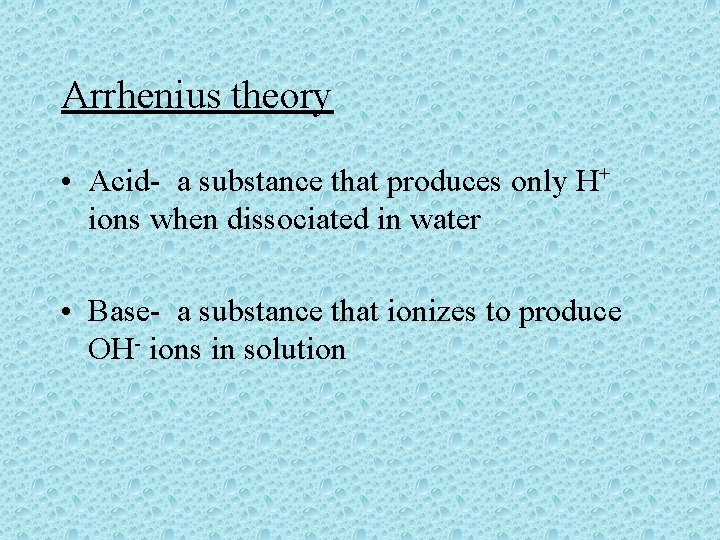 Arrhenius theory

• Acid- a substance that produces only $H^+$ ions when dissociated in water

• Base- a substance that ionizes to produce $OH^-$ ions in solution